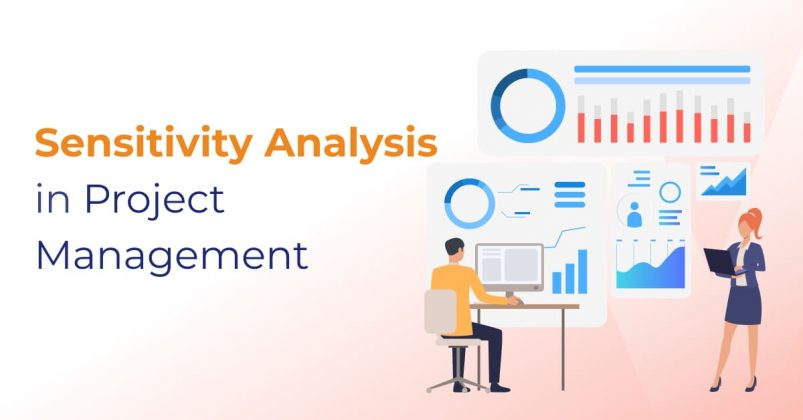 Sensitivity Analysis
in Project
Management